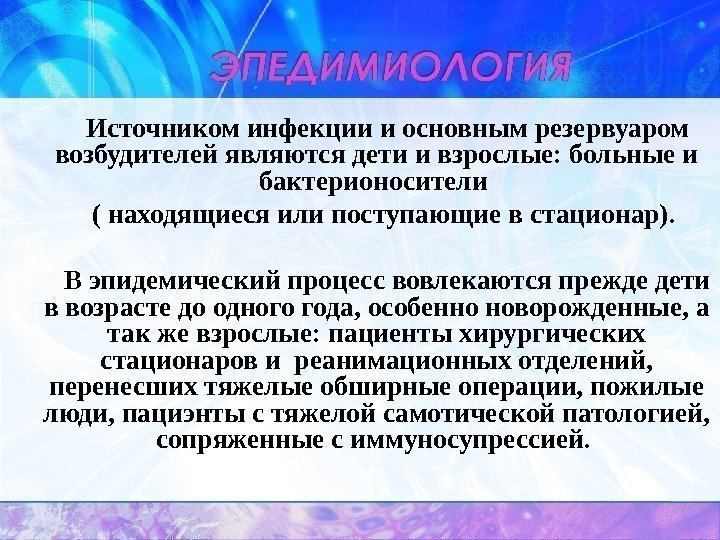 ЭПЕДИМИОЛОГИЯ

Источником инфекции и основным резервуаром возбудителей являются дети и взрослые: больные и бактерионосители

( находящиеся или поступающие в стационар).

В эпидемический процесс вовлекаются прежде дети в возрасте до одного года, особенно новорожденные, а так же взрослые: пациенты хирургических стационаров и реанимационных отделений, перенесших тяжелые обширные операции, пожилые люди, пациэнты с тяжелой самотической патологией, сопряженные с иммуносупрессией.